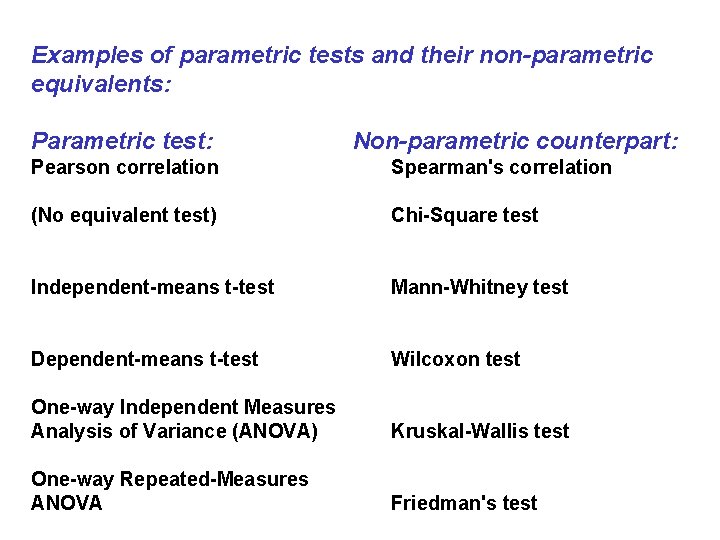 Examples of parametric tests and their non-parametric equivalents:

| Parametric test: | Non-parametric counterpart: |
|---|---|
| Pearson correlation | Spearman's correlation |
| (No equivalent test) | Chi-Square test |
| Independent-means t-test | Mann-Whitney test |
| Dependent-means t-test | Wilcoxon test |
| One-way Independent Measures Analysis of Variance (ANOVA) | Kruskal-Wallis test |
| One-way Repeated-Measures ANOVA | Friedman's test |